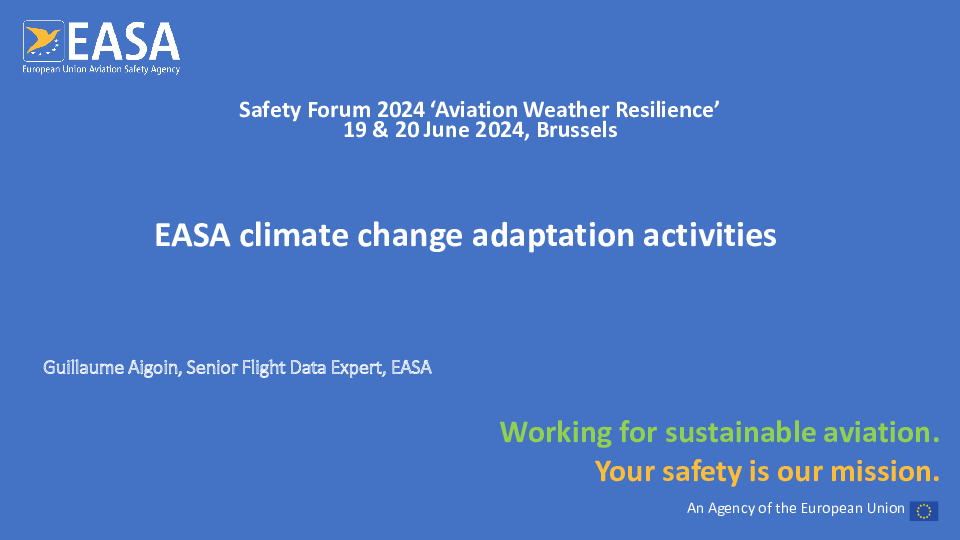 EASA
European Union Aviation Safety Agency

Safety Forum 2024 ‘Aviation Weather Resilience’
19 & 20 June 2024, Brussels

EASA climate change adaptation activities

Guillaume Aigoin, Senior Flight Data Expert, EASA

Working for sustainable aviation.
Your safety is our mission.

An Agency of the European Union